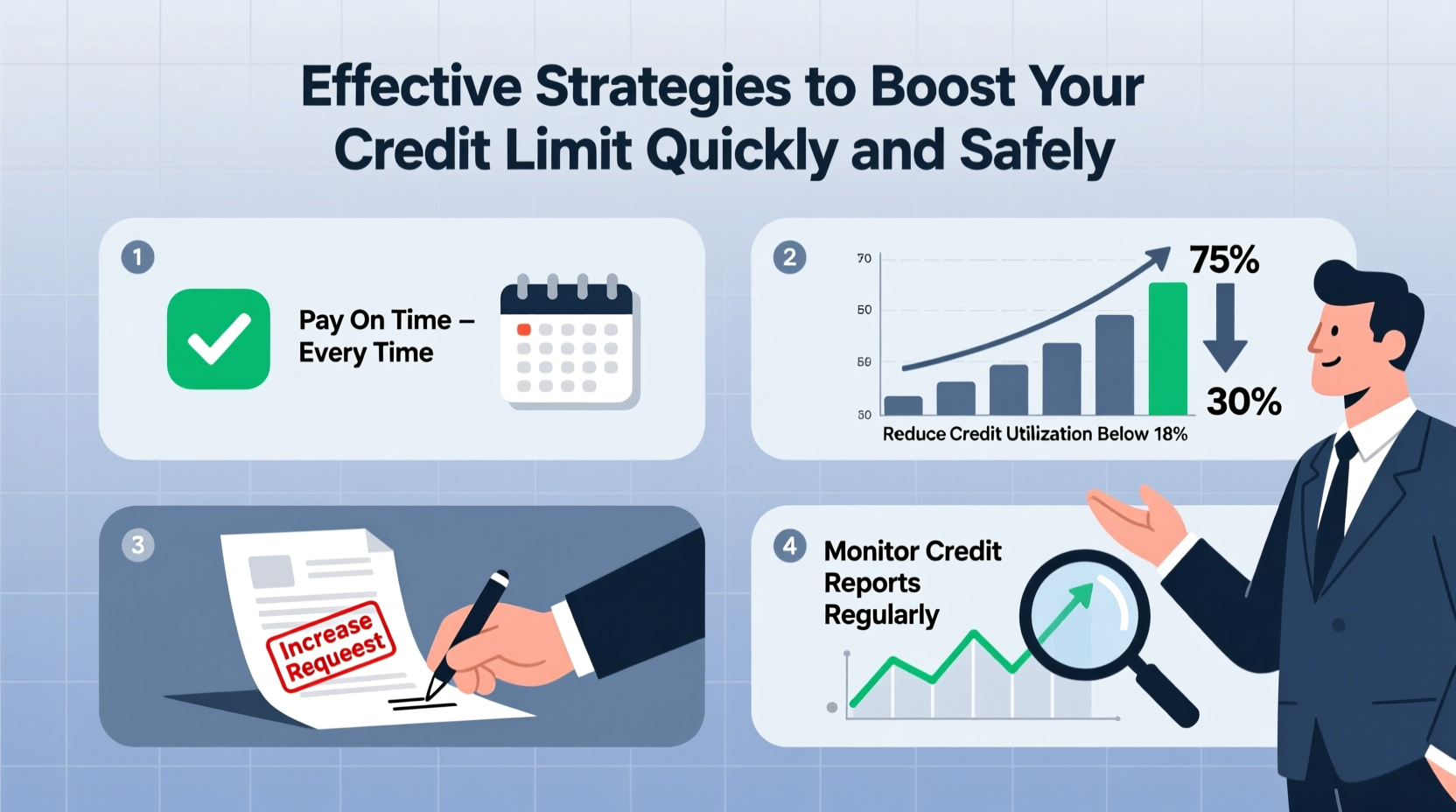 Effective Strategies to Boost Your Credit Limit Quickly and Safely

1

Pay On Time – Every Time

2

70
50
50
50

75%

30%

Reduce Credit Utilization Below 18%

3

Increase Requeest

4

Monitor Credit Reports Regularly